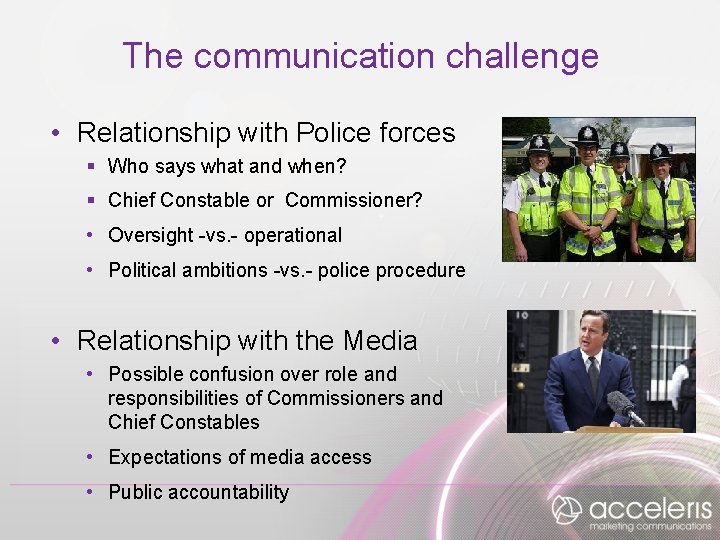 The communication challenge

• Relationship with Police forces
  ▪ Who says what and when?
  ▪ Chief Constable or  Commissioner?
  • Oversight -vs.- operational
  • Political ambitions -vs.- police procedure

• Relationship with the Media
  • Possible confusion over role and responsibilities of Commissioners and Chief Constables
  • Expectations of media access
  • Public accountability

10

acceleris
marketing communications